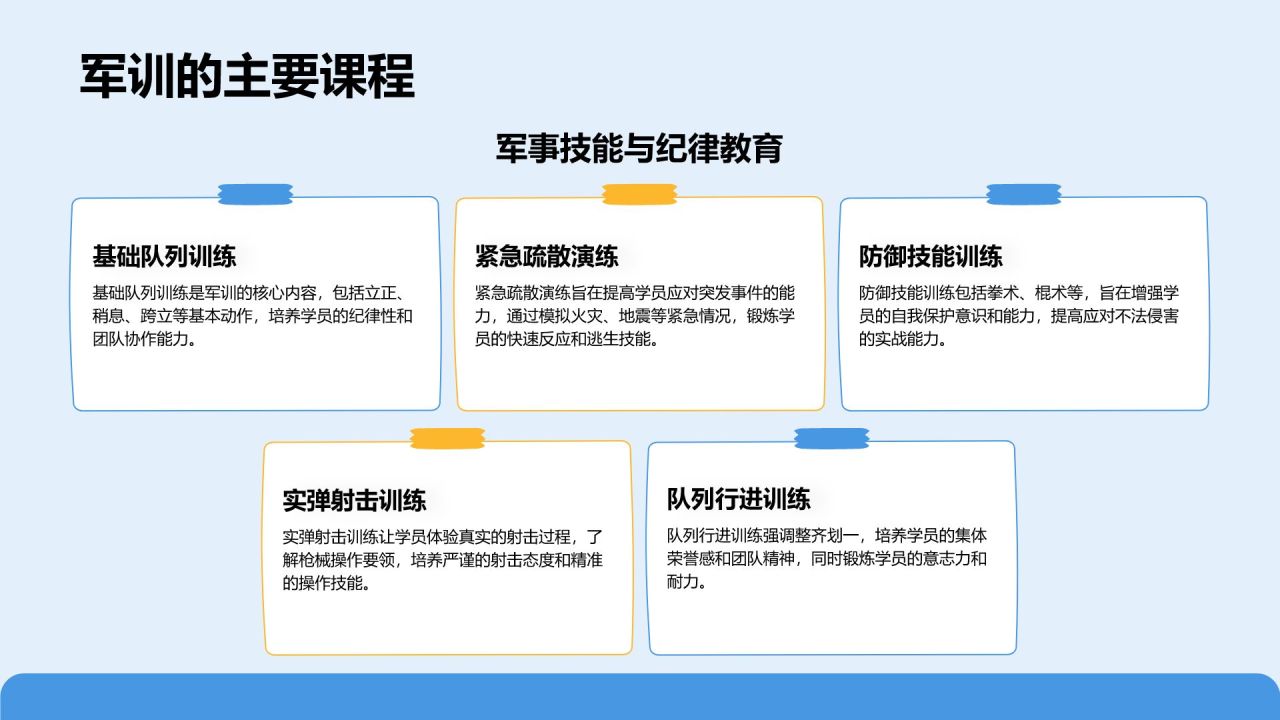 军训的主要课程

军事技能与纪律教育

基础队列训练

基础队列训练是军训的核心内容，包括立正、稍息、跨立等基本动作，培养学员的纪律性和团队协作能力。

紧急疏散演练

紧急疏散演练旨在提高学员应对突发事件的能力，通过模拟火灾、地震等紧急情况，锻炼学员的快速反应和逃生技能。

防御技能训练

防御技能训练包括拳术、棍术等，旨在增强学员的自我保护意识和能力，提高应对不法侵害的实战能力。

实弹射击训练

实弹射击训练让学员体验真实的射击过程，了解枪械操作要领，培养严谨的射击态度和精准的操作技能。

队列行进训练

队列行进训练强调整齐划一，培养学员的集体荣誉感和团队精神，同时锻炼学员的意志力和耐力。